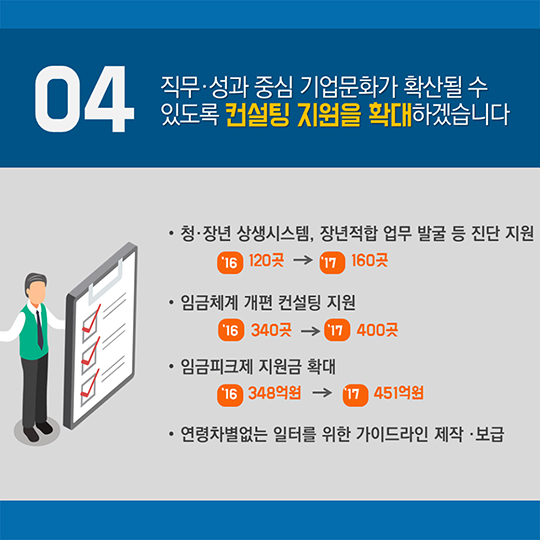 04

직무·성과 중심 기업문화가 확산될 수 있도록 컨설팅 지원을 확대하겠습니다

• 청·장년 상생시스템, 장년적합 업무 발굴 등 진단 지원

'16 120곳 → '17 160곳

• 임금체계 개편 컨설팅 지원

'16 340곳 → '17 400곳

• 임금피크제 지원금 확대

'16 348억원 → '17 451억원

• 연령차별없는 일터를 위한 가이드라인 제작 ·보급